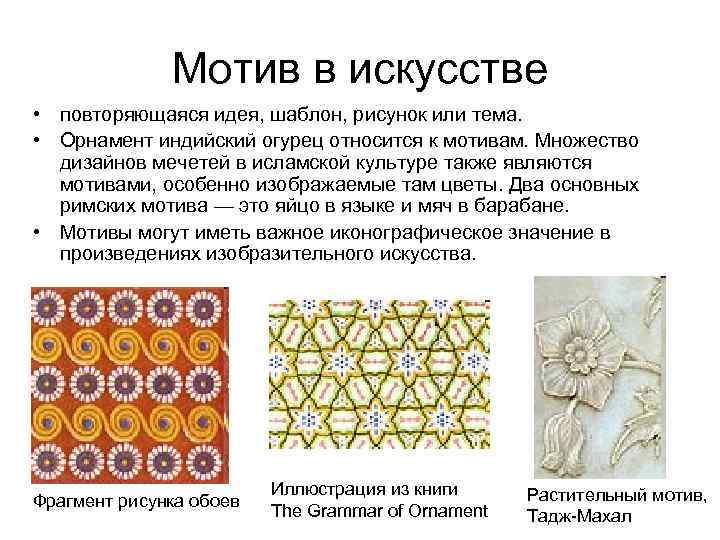 Мотив в искусстве

• повторяющаяся идея, шаблон, рисунок или тема.
• Орнамент индийский огурец относится к мотивам. Множество дизайнов мечетей в исламской культуре также являются мотивами, особенно изображаемые там цветы. Два основных римских мотива — это яйцо в языке и мяч в барабане.
• Мотивы могут иметь важное иконографическое значение в произведениях изобразительного искусства.

Фрагмент рисунка обоев

Иллюстрация из книги The Grammar of Ornament

Растительный мотив, Тадж-Махал